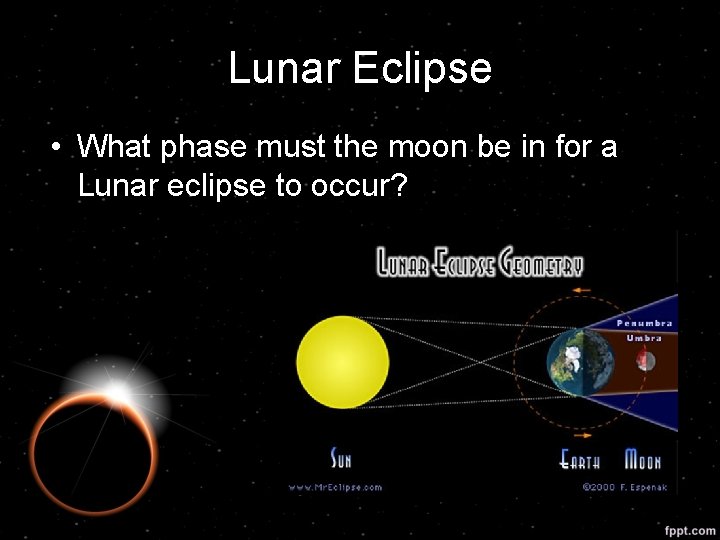 Lunar Eclipse

• What phase must the moon be in for a Lunar eclipse to occur?

Lunar Eclipse Geometry

Penumbra
Umbra

Sun
Earth
Moon

www.MrEclipse.com
©2000 F. Espenak

fppt.com